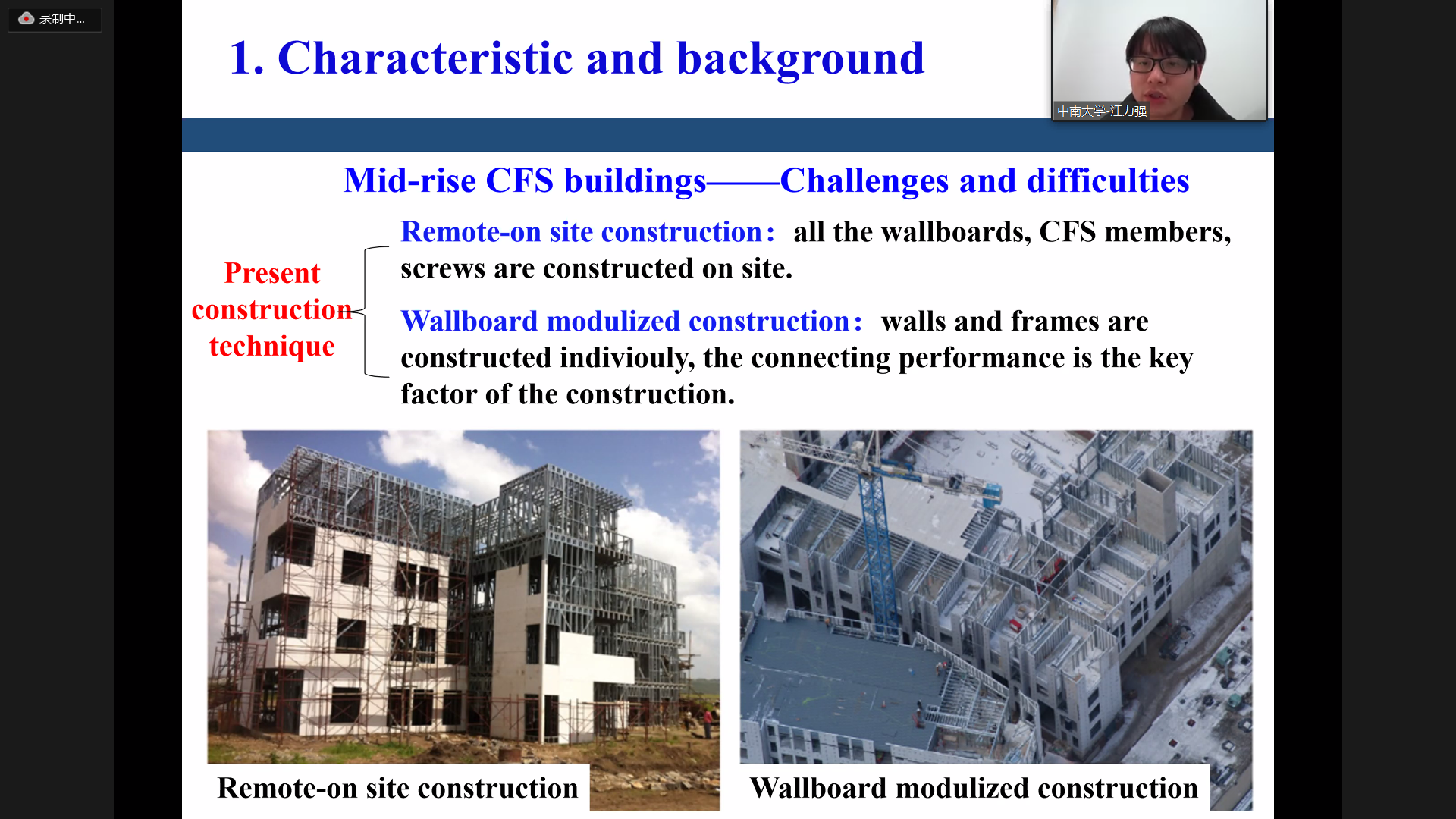 录制中...

1. Characteristic and background

中南大学-江力强

Mid-rise CFS buildings——Challenges and difficulties

Present construction technique

Remote-on site construction: all the wallboards, CFS members, screws are constructed on site.

Wallboard modulized construction: walls and frames are constructed indiviouly, the connecting performance is the key factor of the construction.

Remote-on site construction

Wallboard modulized construction